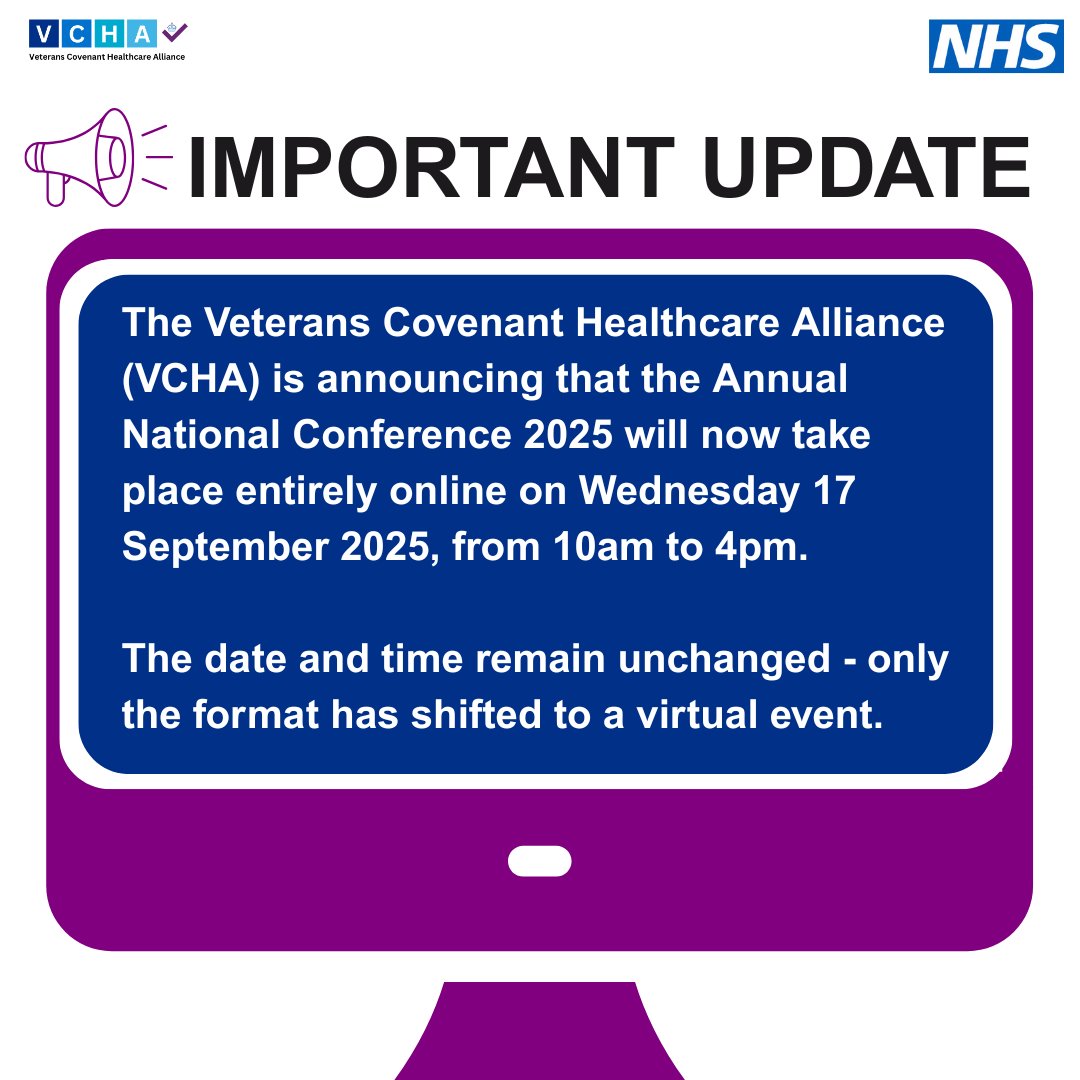 VCHA
Veterans Covenant Healthcare Alliance

NHS

IMPORTANT UPDATE

The Veterans Covenant Healthcare Alliance (VCHA) is announcing that the Annual National Conference 2025 will now take place entirely online on Wednesday 17 September 2025, from 10am to 4pm.

The date and time remain unchanged - only the format has shifted to a virtual event.